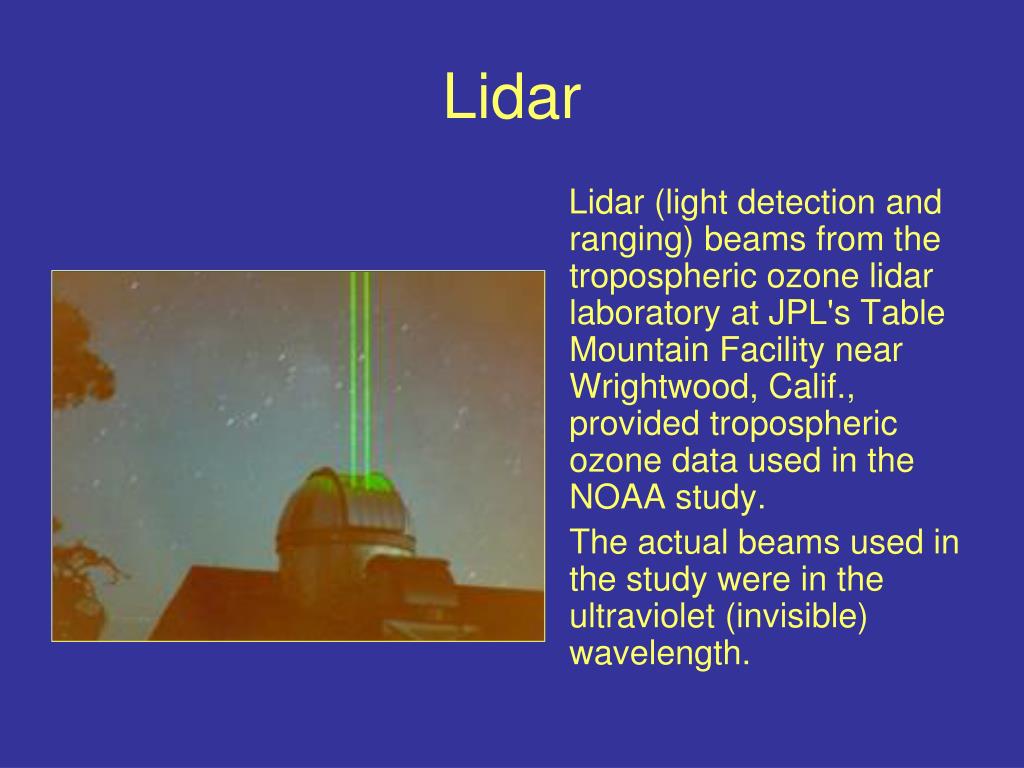 Lidar

Lidar (light detection and ranging) beams from the tropospheric ozone lidar laboratory at JPL's Table Mountain Facility near Wrightwood, Calif., provided tropospheric ozone data used in the NOAA study.

The actual beams used in the study were in the ultraviolet (invisible) wavelength.